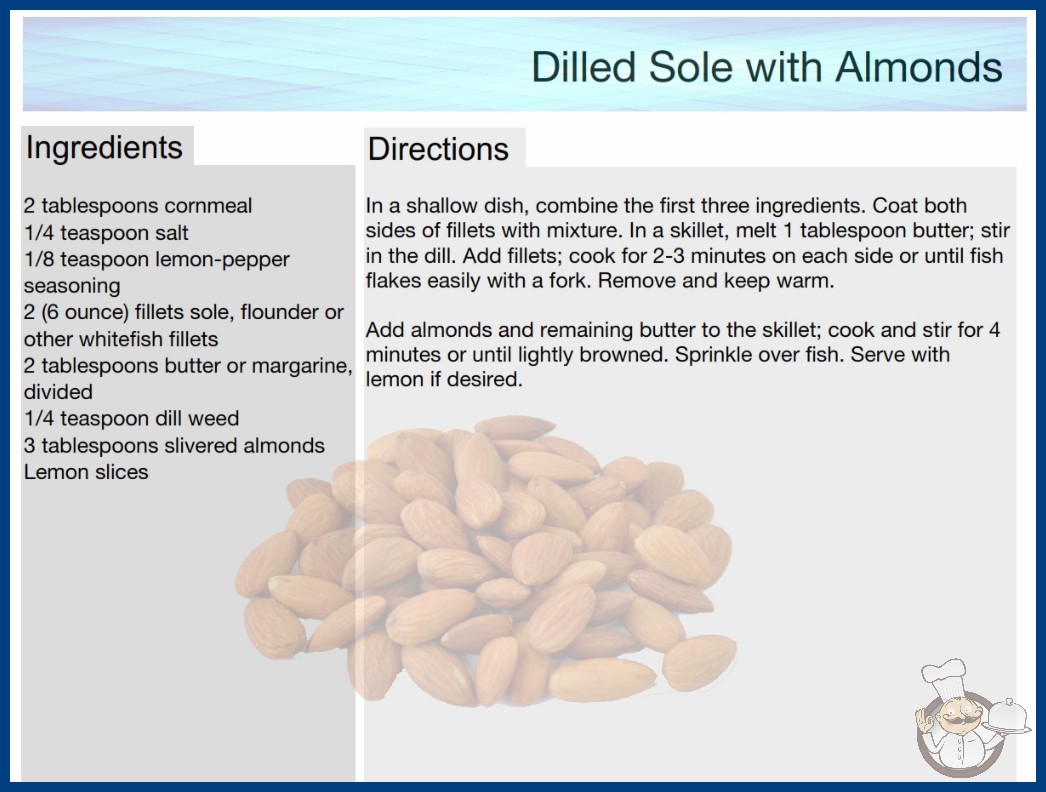 Dilled Sole with Almonds

Ingredients

2 tablespoons cornmeal
1/4 teaspoon salt
1/8 teaspoon lemon-pepper seasoning
2 (6 ounce) fillets sole, flounder or other whitefish fillets
2 tablespoons butter or margarine, divided
1/4 teaspoon dill weed
3 tablespoons slivered almonds
Lemon slices

Directions

In a shallow dish, combine the first three ingredients. Coat both sides of fillets with mixture. In a skillet, melt 1 tablespoon butter; stir in the dill. Add fillets; cook for 2-3 minutes on each side or until fish flakes easily with a fork. Remove and keep warm.

Add almonds and remaining butter to the skillet; cook and stir for 4 minutes or until lightly browned. Sprinkle over fish. Serve with lemon if desired.